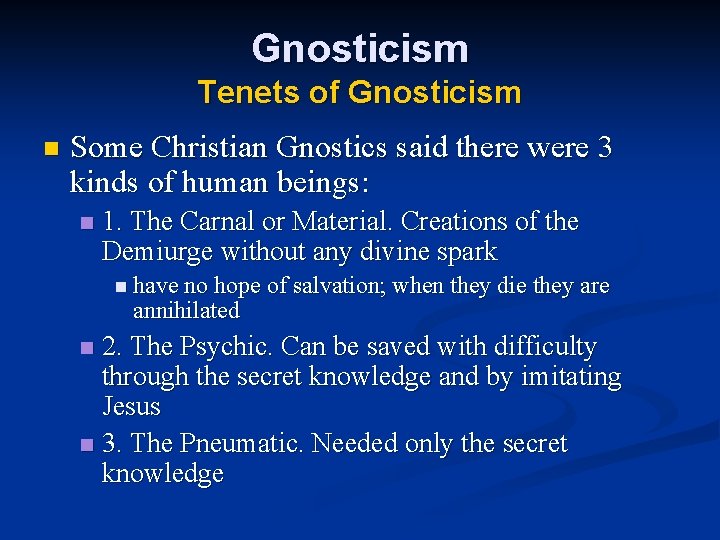 Gnosticism
Tenets of Gnosticism

Some Christian Gnostics said there were 3 kinds of human beings:

1. The Carnal or Material. Creations of the Demiurge without any divine spark

have no hope of salvation; when they die they are annihilated

2. The Psychic. Can be saved with difficulty through the secret knowledge and by imitating Jesus

3. The Pneumatic. Needed only the secret knowledge